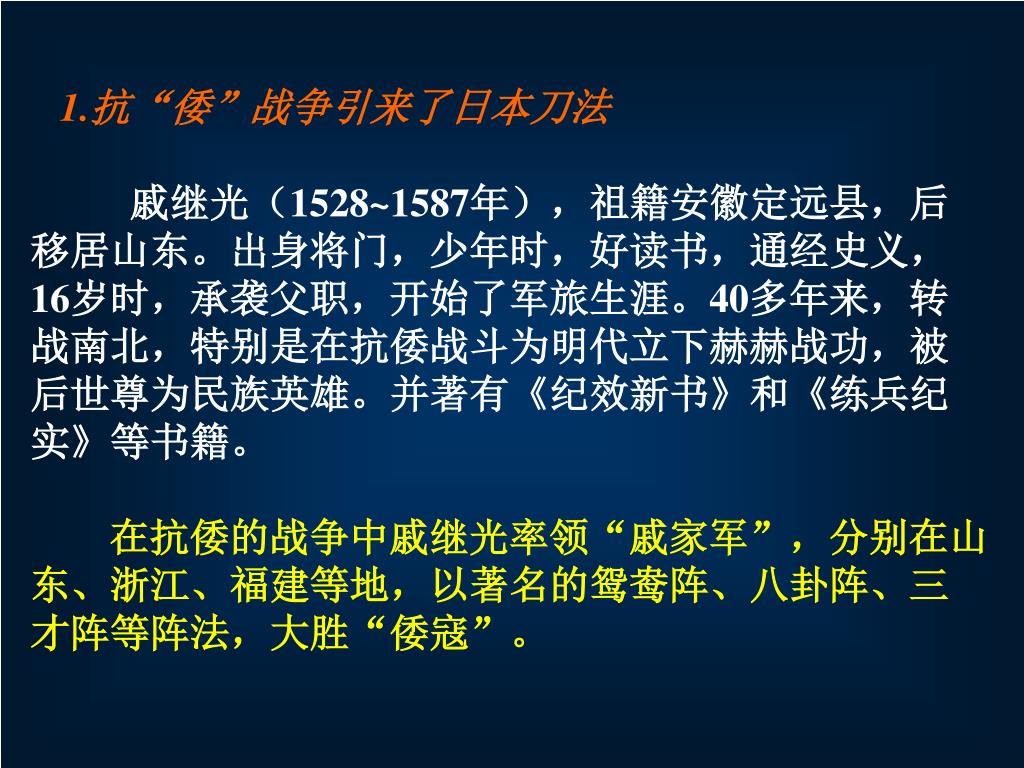 1.抗“倭”战争引来了日本刀法

戚继光（1528~1587年），祖籍安徽定远县，后移居山东。出身将门，少年时，好读书，通经史义，16岁时，承袭父职，开始了军旅生涯。40多年来，转战南北，特别是在抗倭战斗为明代立下赫赫战功，被后世尊为民族英雄。并著有《纪效新书》和《练兵纪实》等书籍。

在抗倭的战争中戚继光率领“戚家军”，分别在山东、浙江、福建等地，以著名的鸳鸯阵、八卦阵、三才阵等阵法，大胜“倭寇”。